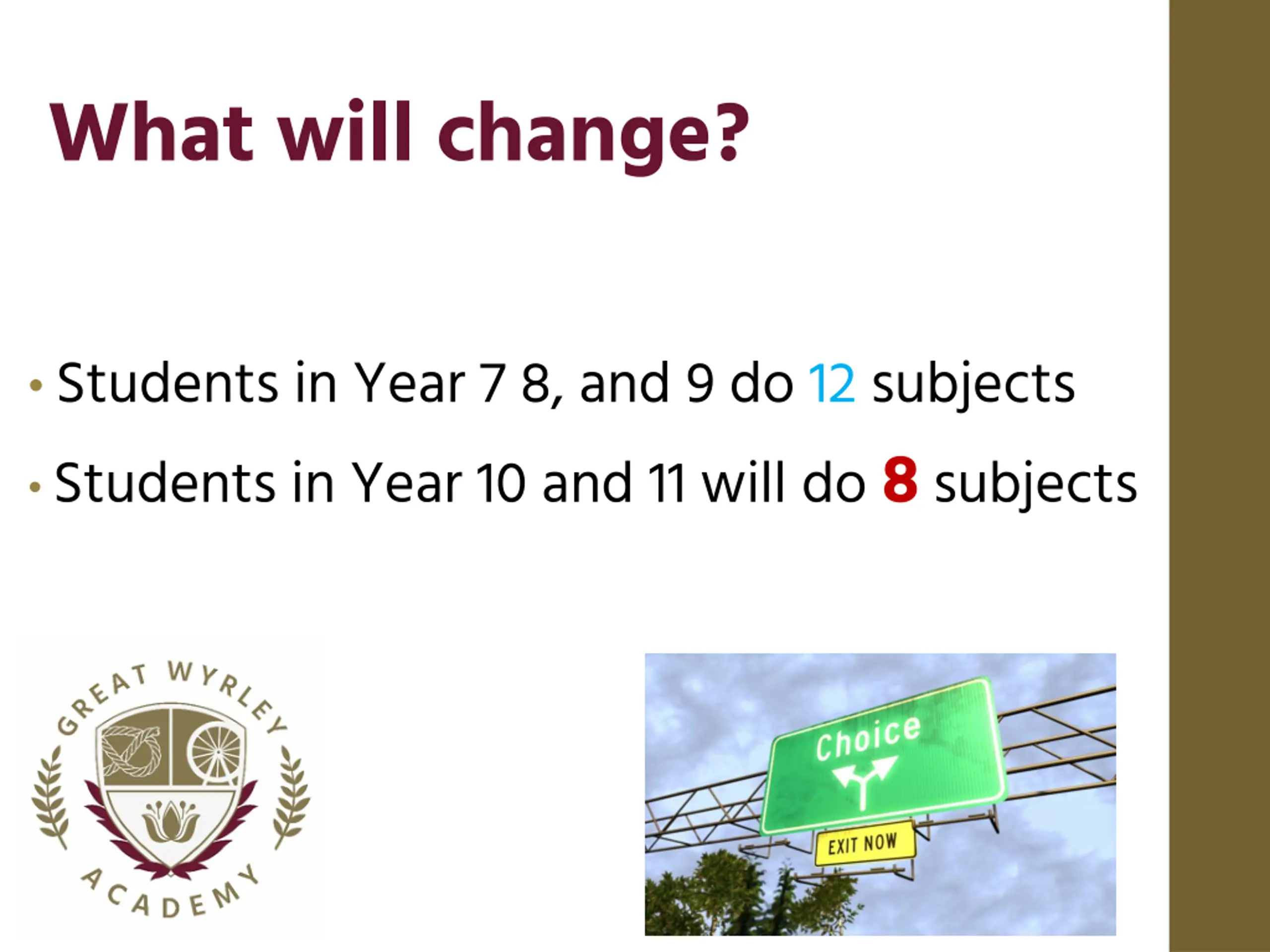 What will change?

• Students in Year 7 8, and 9 do 12 subjects
• Students in Year 10 and 11 will do 8 subjects

GREAT WYRLEY
ACADEMY

Choice
EXIT NOW